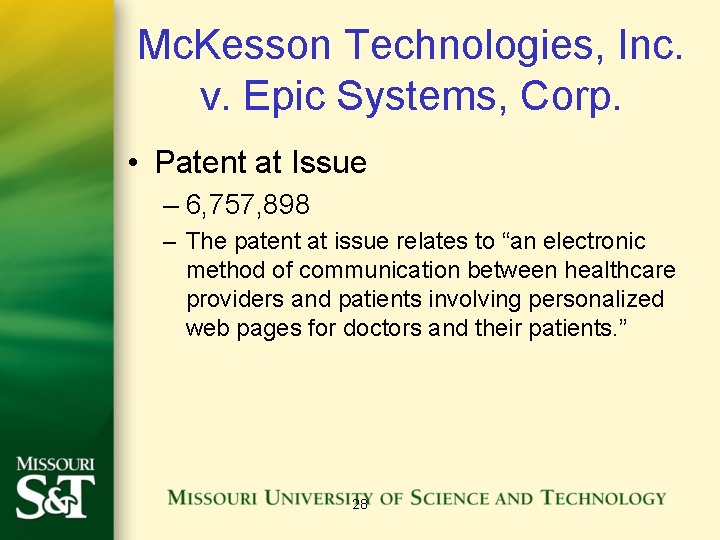 McKesson Technologies, Inc. v. Epic Systems, Corp.

• Patent at Issue
– 6,757,898
– The patent at issue relates to “an electronic method of communication between healthcare providers and patients involving personalized web pages for doctors and their patients.”

MISSOURI S&T

MISSOURI UNIVERSITY OF SCIENCE AND TECHNOLOGY

28